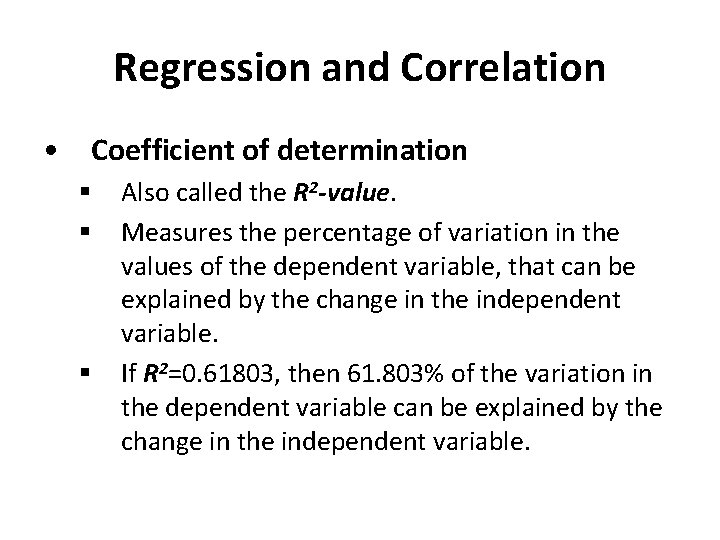 Regression and Correlation

• Coefficient of determination

▪ Also called the $R^2$-value.

▪ Measures the percentage of variation in the values of the dependent variable, that can be explained by the change in the independent variable.

▪ If $R^2$=0.61803, then 61.803% of the variation in the dependent variable can be explained by the change in the independent variable.